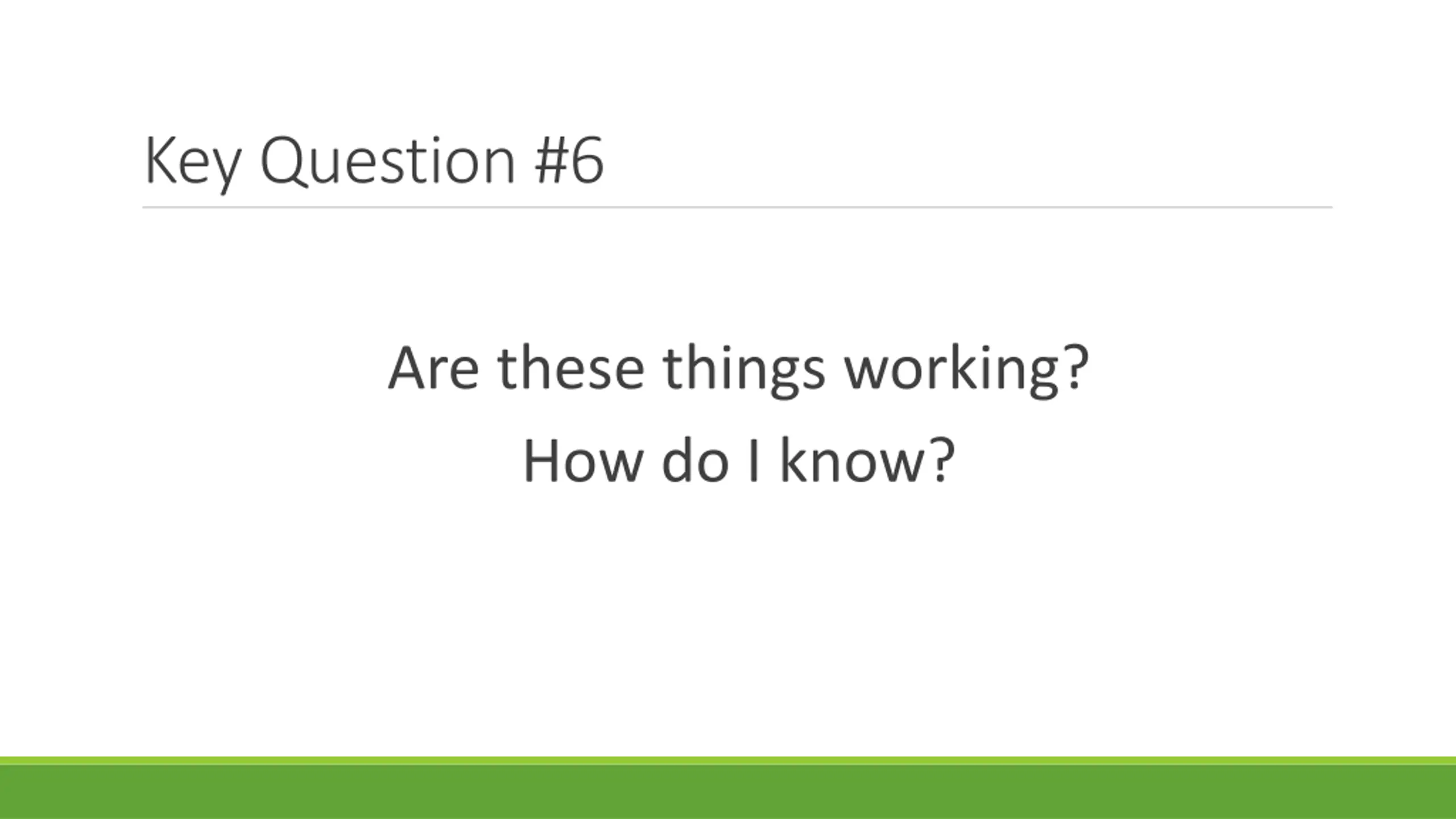 Key Question #6

Are these things working?

How do I know?